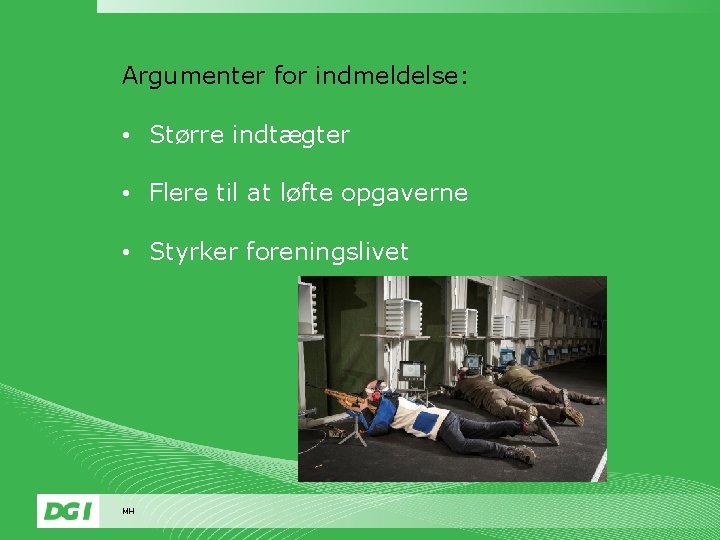 Argumenter for indmeldelse:

• Større indtægter

• Flere til at løfte opgaverne

• Styrker foreningslivet

DGI

MH